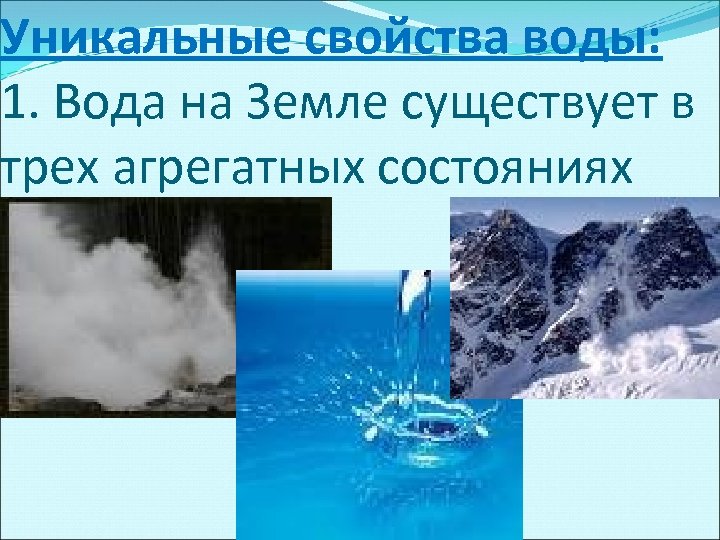 Уникальные свойства воды:
1. Вода на Земле существует в трех агрегатных состояниях